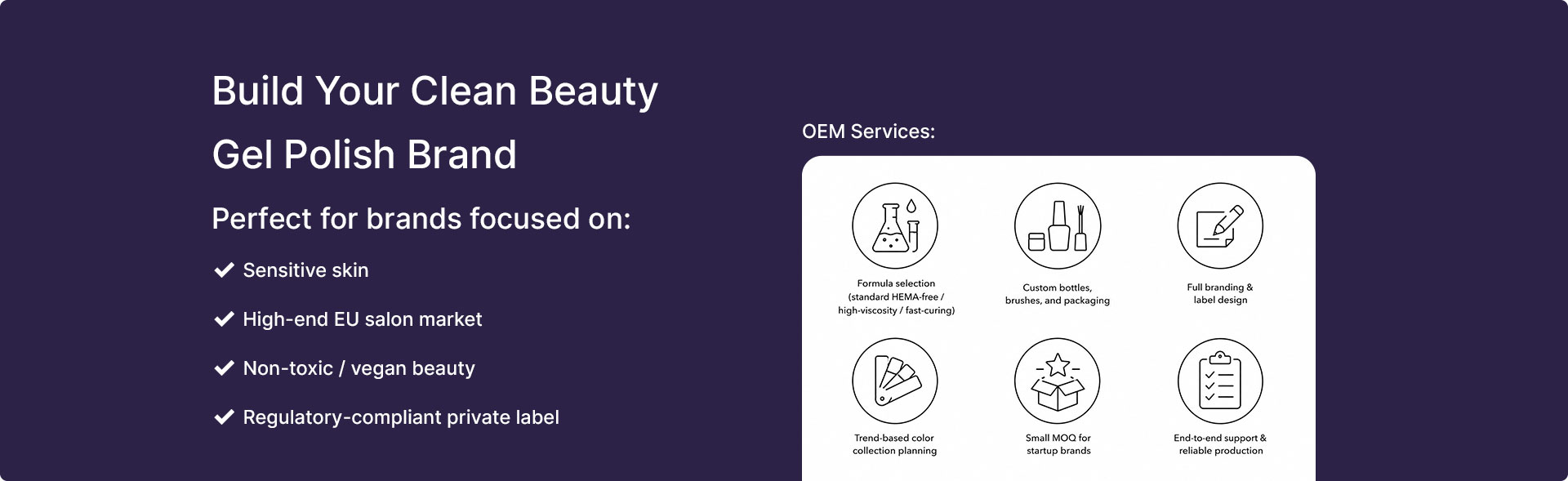 Build Your Clean Beauty Gel Polish Brand

Perfect for brands focused on:

Sensitive skin

High-end EU salon market

Non-toxic / vegan beauty

Regulatory-compliant private label

OEM Services:

Formula selection (standard HEMA-free / high-viscosity / fast-curing)

Custom bottles, brushes, and packaging

Full branding & label design

Trend-based color collection planning

Small MOQ for startup brands

End-to-end support & reliable production